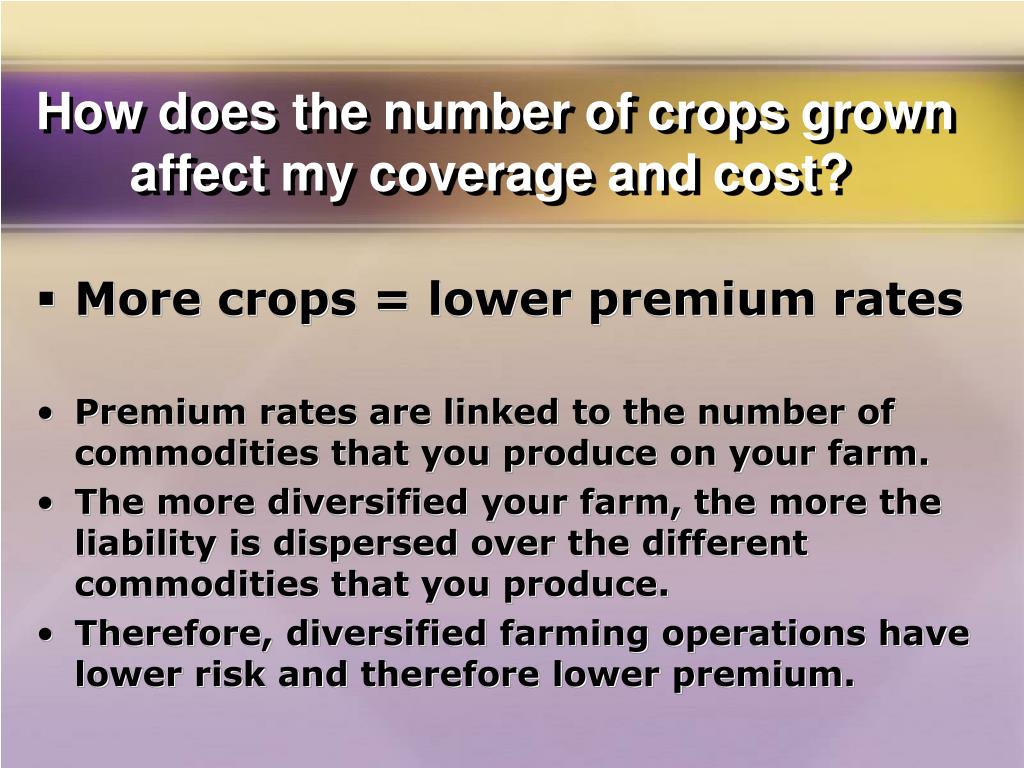 How does the number of crops grown affect my coverage and cost?

▪ More crops = lower premium rates

• Premium rates are linked to the number of commodities that you produce on your farm.
• The more diversified your farm, the more the liability is dispersed over the different commodities that you produce.
• Therefore, diversified farming operations have lower risk and therefore lower premium.